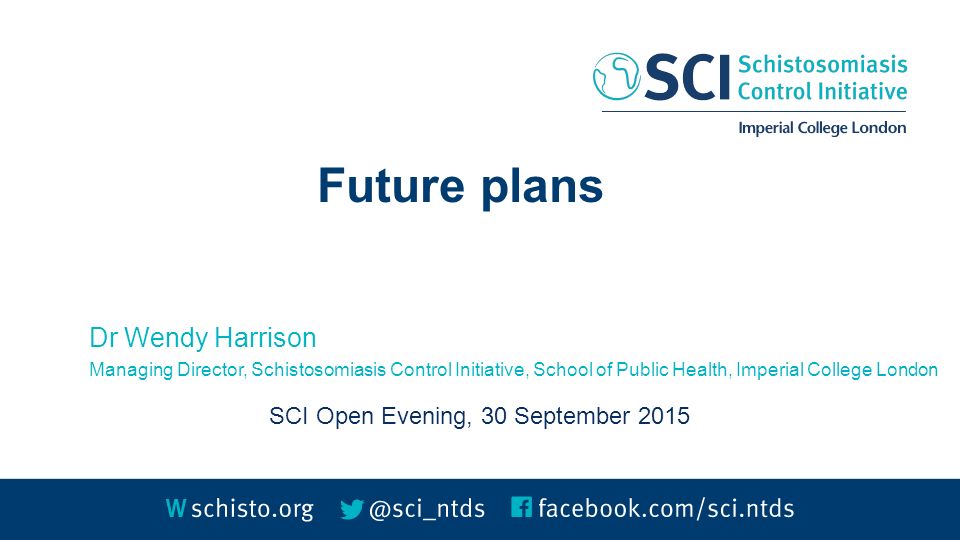 SCI Schistosomiasis Control Initiative
Imperial College London

Future plans

Dr Wendy Harrison
Managing Director, Schistosomiasis Control Initiative, School of Public Health, Imperial College London

SCI Open Evening, 30 September 2015

W schisto.org @sci_ntds facebook.com/sci.ntds